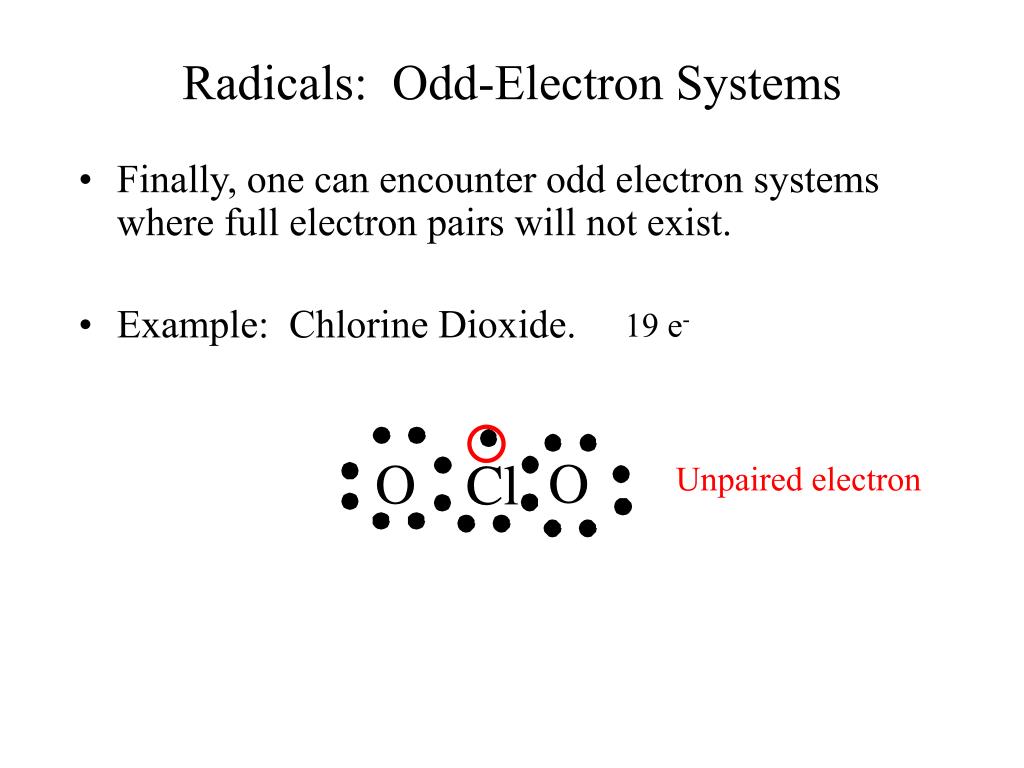 Radicals: Odd-Electron Systems

• Finally, one can encounter odd electron systems where full electron pairs will not exist.

• Example: Chlorine Dioxide. 19 $e^-$

O Cl O

Unpaired electron